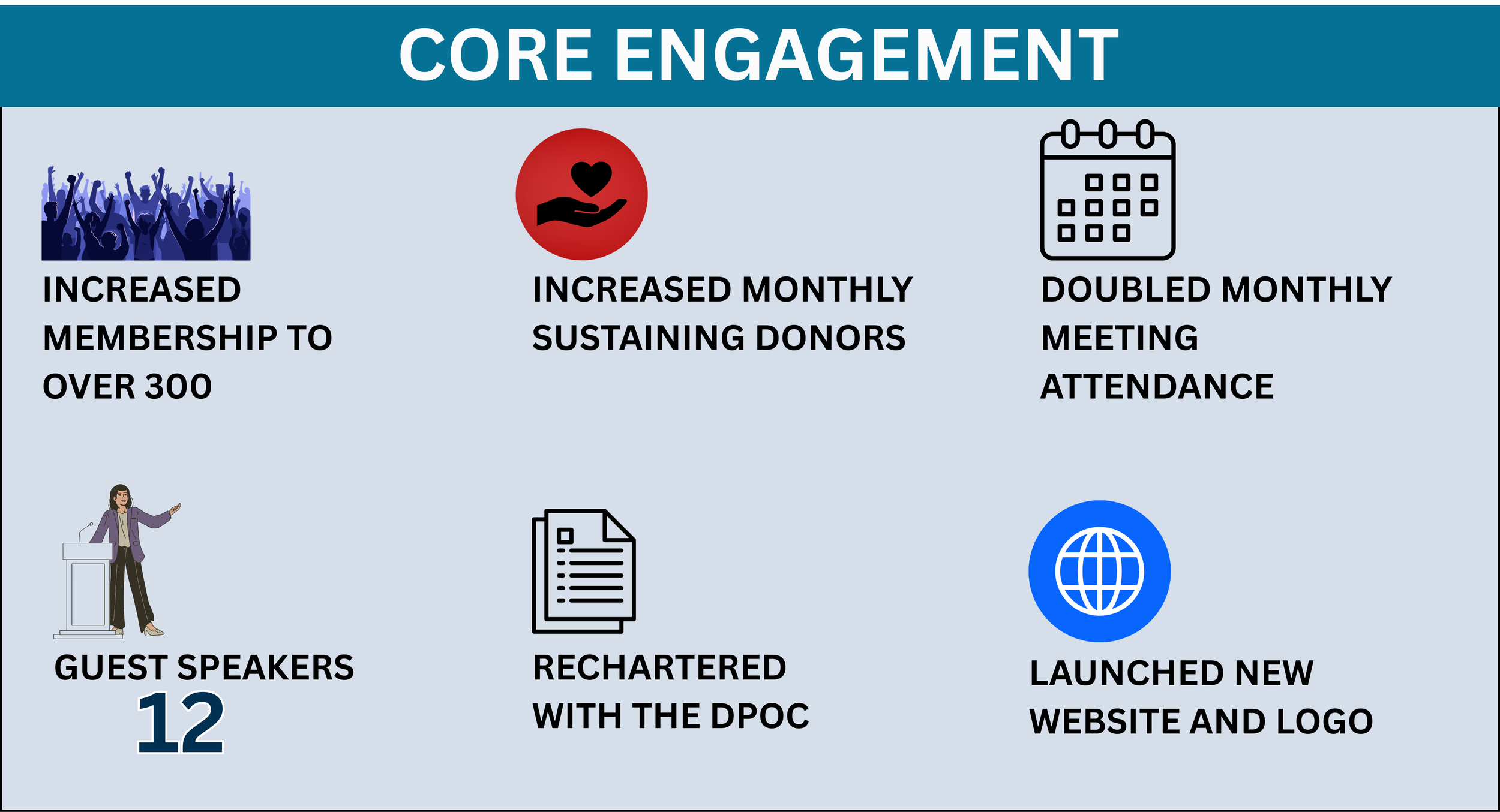 CORE ENGAGEMENT

INCREASED MEMBERSHIP TO OVER 300

INCREASED MONTHLY SUSTAINING DONORS

DOUBLED MONTHLY MEETING ATTENDANCE

GUEST SPEAKERS
12

RECHARTERED WITH THE DPOC

LAUNCHED NEW WEBSITE AND LOGO